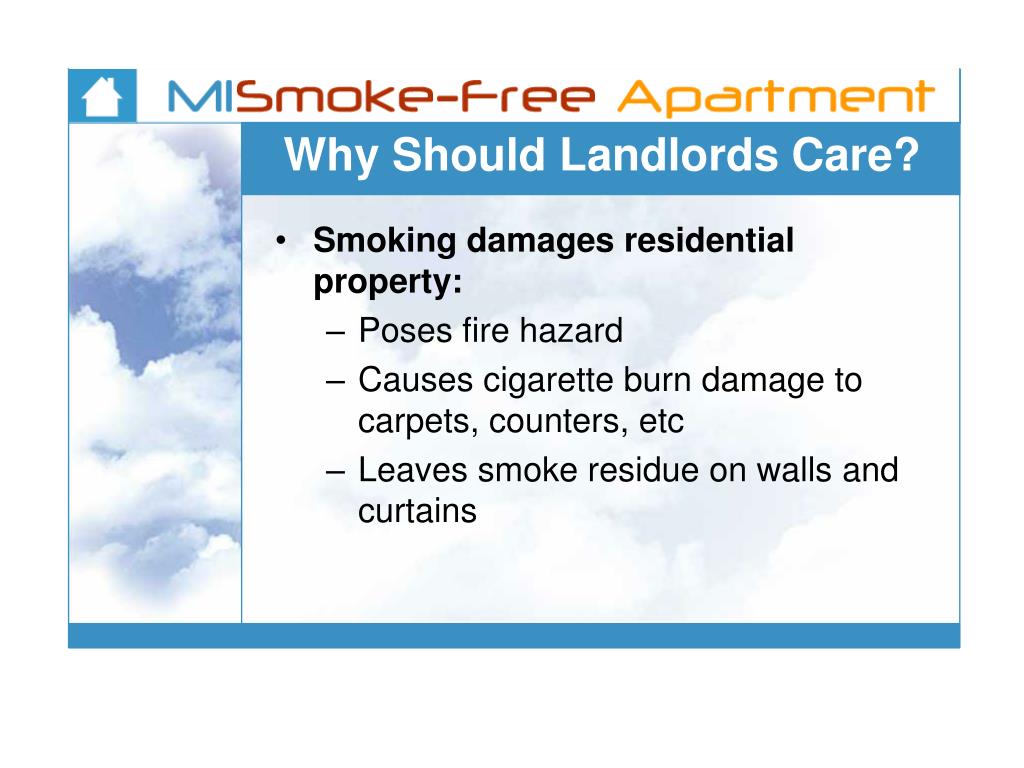 MISmoke-Free Apartment

Why Should Landlords Care?

• Smoking damages residential property:
  – Poses fire hazard
  – Causes cigarette burn damage to carpets, counters, etc
  – Leaves smoke residue on walls and curtains